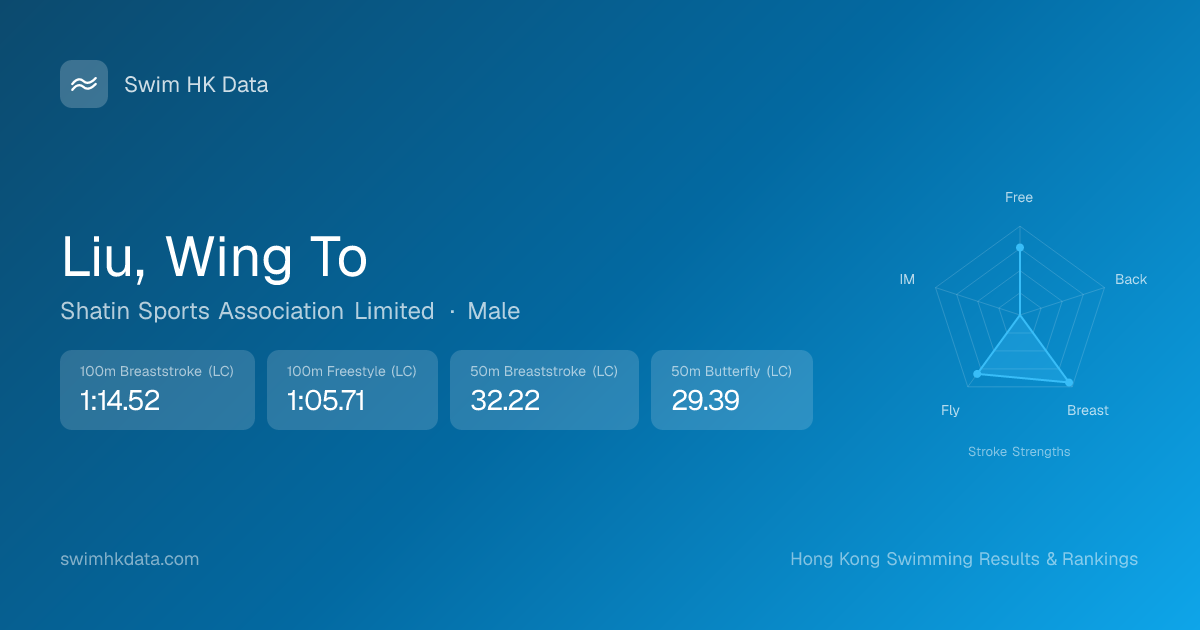 Swim HK Data

Liu, Wing To

Shatin Sports Association Limited · Male

100m Breaststroke (LC)
1:14.52

100m Freestyle (LC)
1:05.71

50m Breaststroke (LC)
32.22

50m Butterfly (LC)
29.39

Free
Back
Breast
Fly
IM
Stroke Strengths

swimhkdata.com

Hong Kong Swimming Results & Rankings